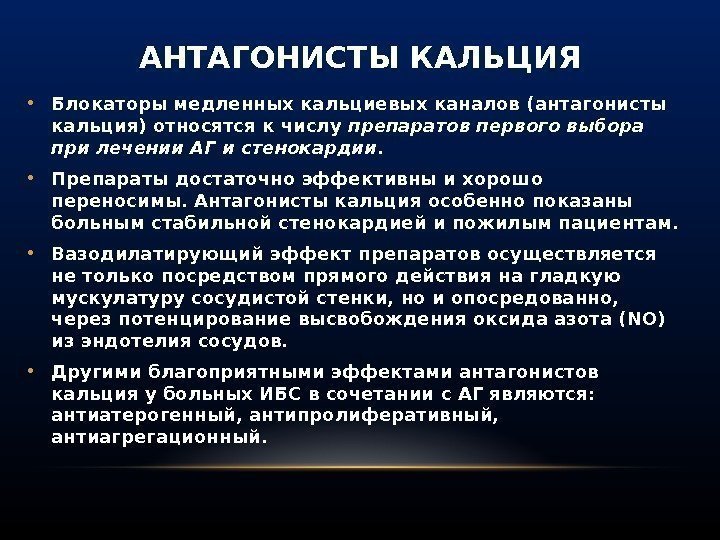 АНТАГОНИСТЫ КАЛЬЦИЯ

• Блокаторы медленных кальциевых каналов (антагонисты кальция) относятся к числу препаратов первого выбора при лечении АГ и стенокардии.

• Препараты достаточно эффективны и хорошо переносимы. Антагонисты кальция особенно показаны больным стабильной стенокардией и пожилым пациентам.

• Вазодилатирующий эффект препаратов осуществляется не только посредством прямого действия на гладкую мускулатуру сосудистой стенки, но и опосредованно, через потенцирование высвобождения оксида азота (NO) из эндотелия сосудов.

• Другими благоприятными эффектами антагонистов кальция у больных ИБС в сочетании с АГ являются: антиатерогенный, антипролиферативный, антиагрегационный.